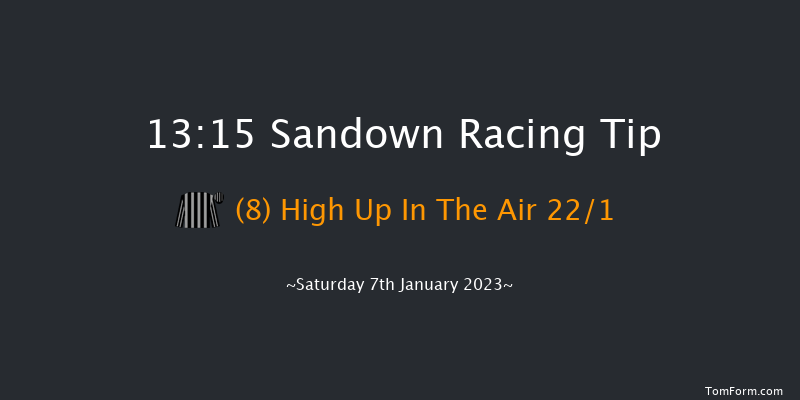 13:15 Sandown Racing Tip

(8) High Up In The Air 22/1

~Saturday 7th January 2023~

TomForm.com